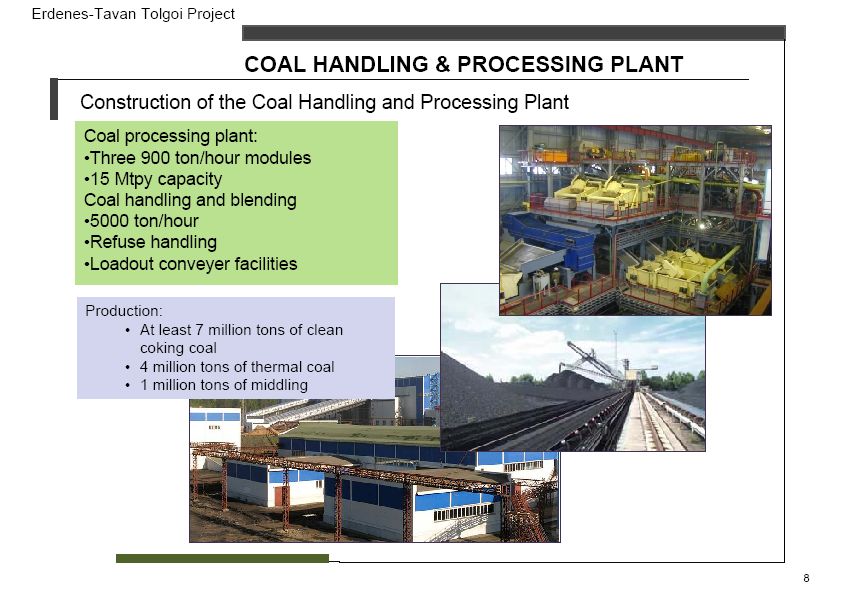 Erdenes-Tavan Tolgoi Project

COAL HANDLING & PROCESSING PLANT

Construction of the Coal Handling and Processing Plant

Coal processing plant:
•Three 900 ton/hour modules
•15 Mtpy capacity
Coal handling and blending
•5000 ton/hour
•Refuse handling
•Loadout conveyer facilities

Production:
• At least 7 million tons of clean coking coal
• 4 million tons of thermal coal
• 1 million tons of middling

8